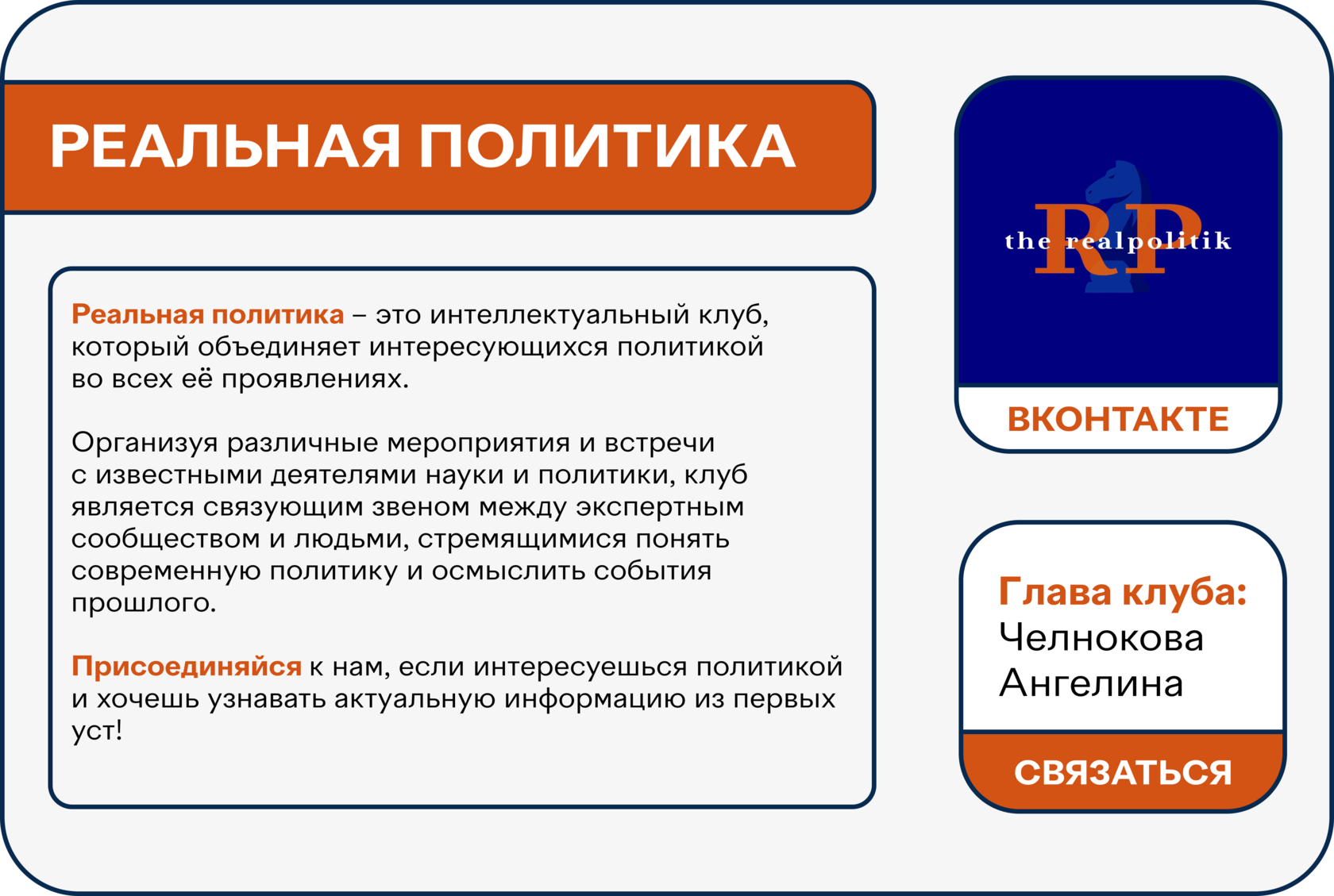 РЕАЛЬНАЯ ПОЛИТИКА

Реальная политика – это интеллектуальный клуб, который объединяет интересующихся политикой во всех её проявлениях.

Организуя различные мероприятия и встречи с известными деятелями науки и политики, клуб является связующим звеном между экспертным сообществом и людьми, стремящимися понять современную политику и осмыслить события прошлого.

Присоединяйся к нам, если интересуешься политикой и хочешь узнавать актуальную информацию из первых уст!

RP
the realpolitik

ВКОНТАКТЕ

Глава клуба:
Челнокова Ангелина

СВЯЗАТЬСЯ